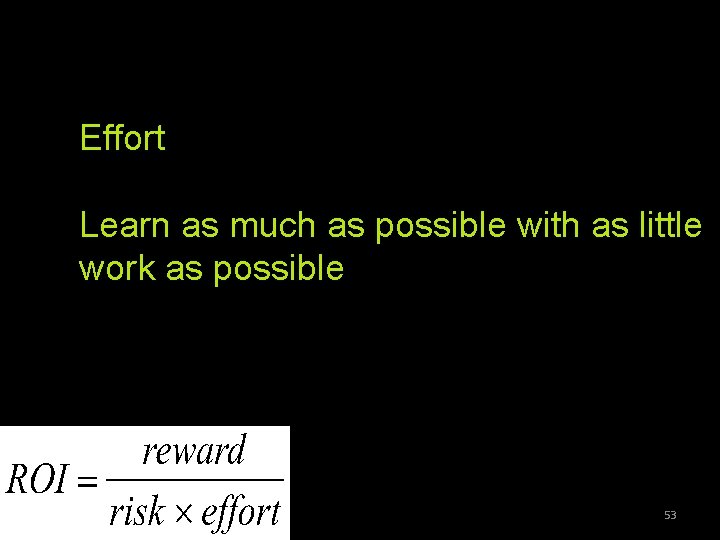 Effort

Learn as much as possible with as little work as possible

$ROI = \frac{reward}{risk \times effort}$

53